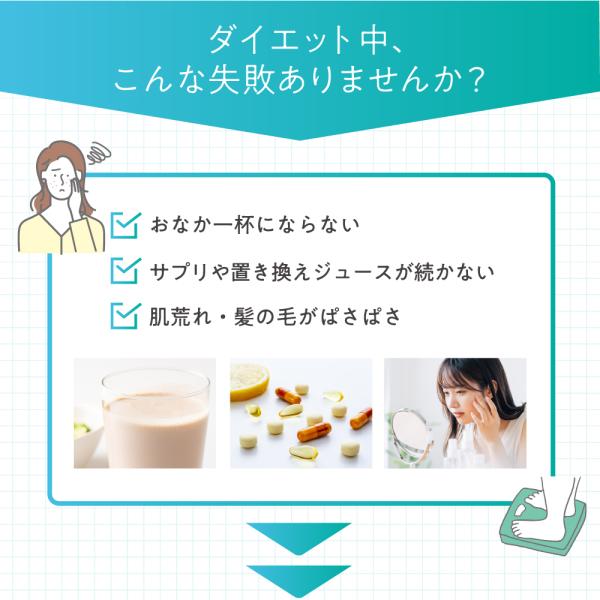 ダイエット中、
こんな失敗ありませんか？

おなか一杯にならない

サプリや置き換えジュースが続かない

肌荒れ・髪の毛がぱさぱさ